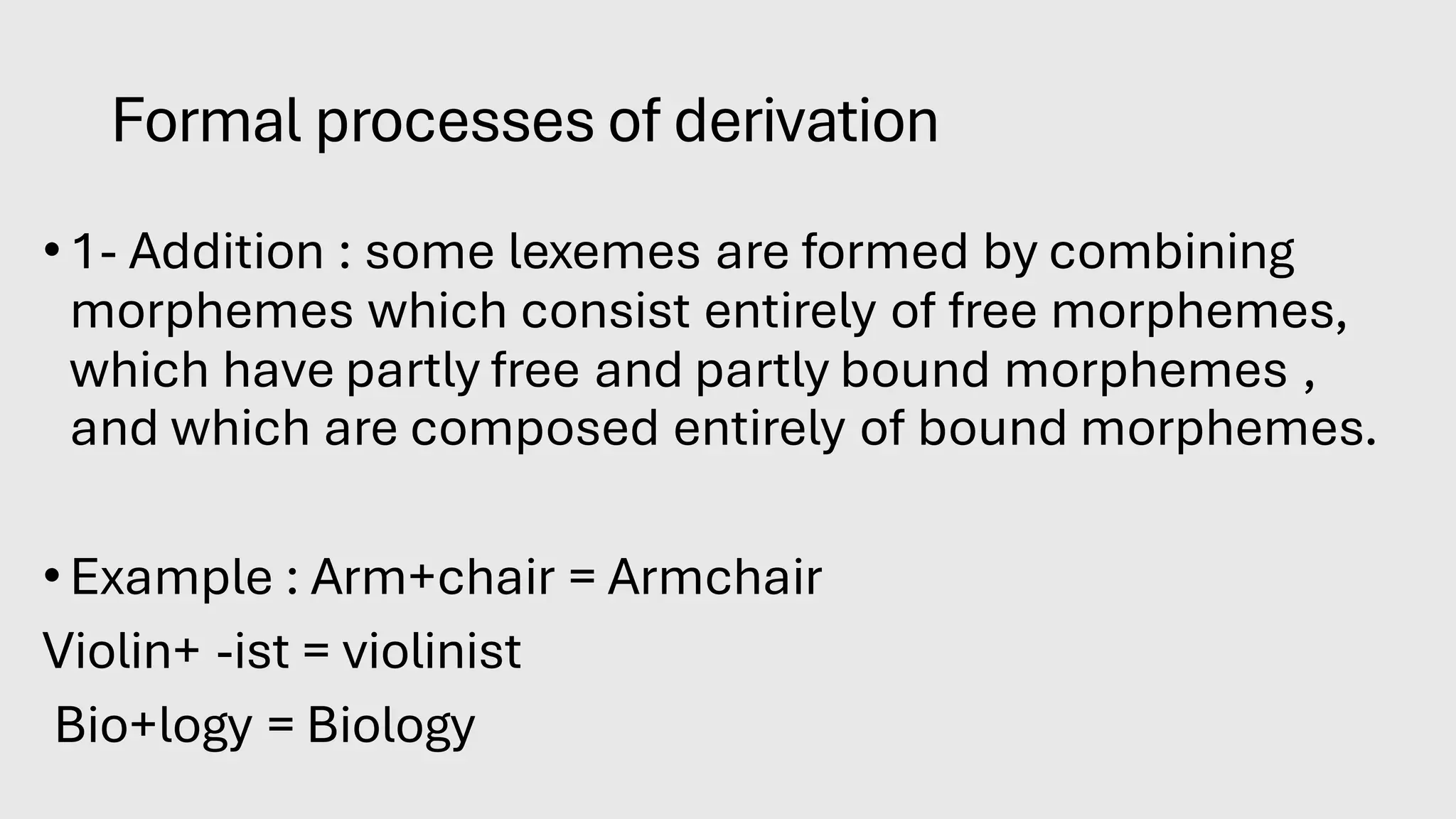 Formal processes of derivation

• 1- Addition : some lexemes are formed by combining morphemes which consist entirely of free morphemes, which have partly free and partly bound morphemes , and which are composed entirely of bound morphemes.

• Example : Arm+chair = Armchair

Violin+ -ist = violinist

Bio+logy = Biology